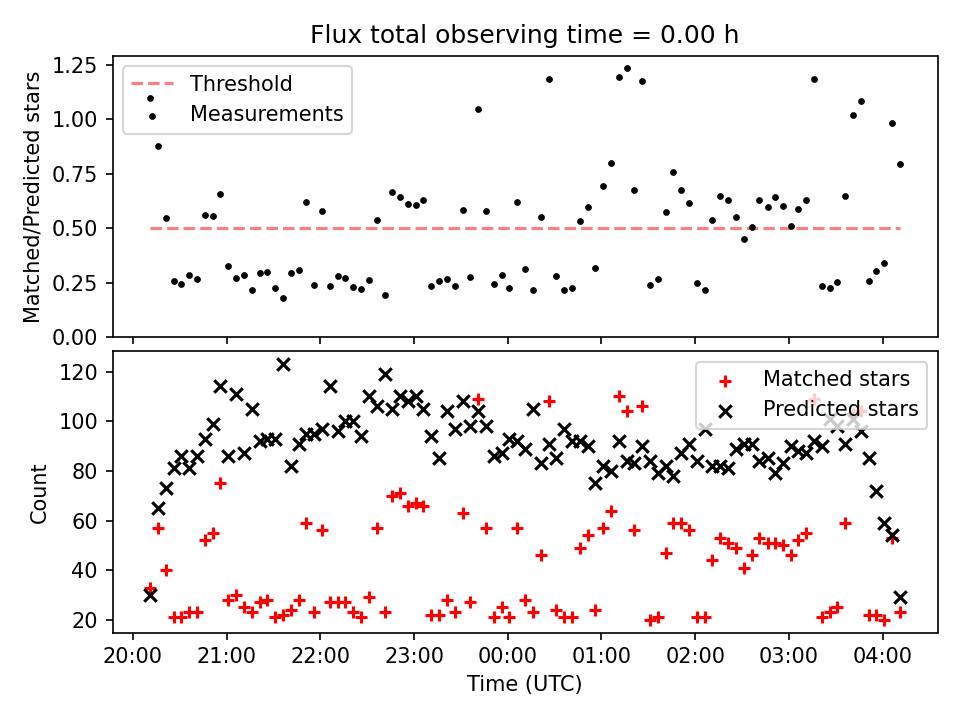 Flux total observing time = 0.00 h

Matched/Predicted stars

1.25
1.00
0.75
0.50
0.25
0.00

Threshold
Measurements

Count

120
100
80
60
40
20

Matched stars
Predicted stars

20:00
21:00
22:00
23:00
00:00
01:00
02:00
03:00
04:00

Time (UTC)